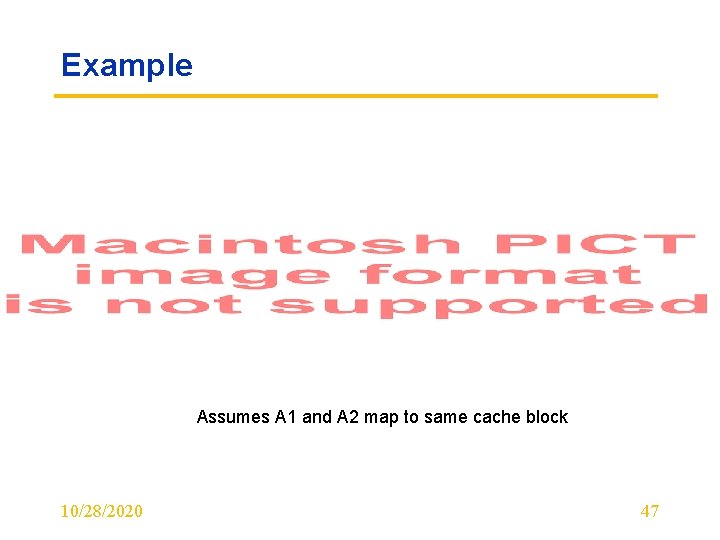 Example

Macintosh PICT image format is not supported

Assumes A1 and A2 map to same cache block

10/28/2020

47